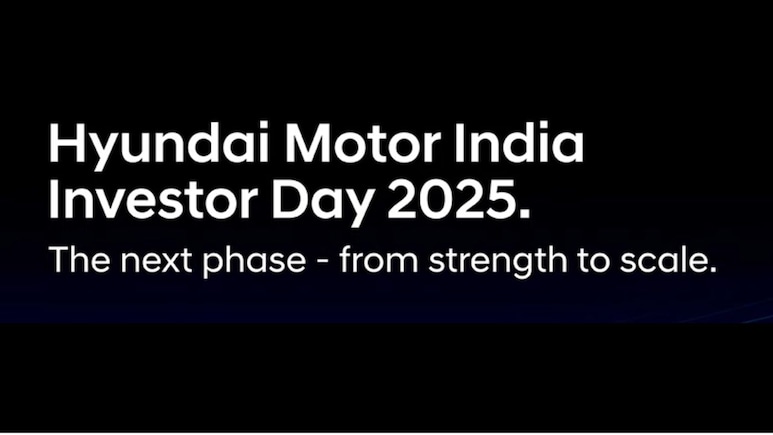 Hyundai Motor India
Investor Day 2025.

The next phase - from strength to scale.